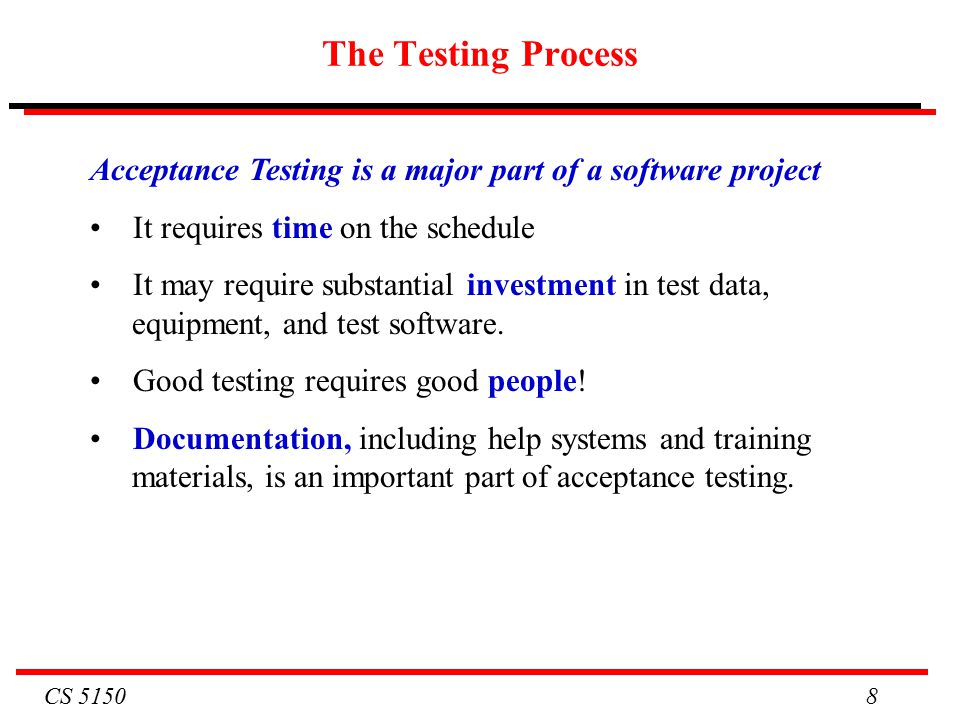 The Testing Process

Acceptance Testing is a major part of a software project

• It requires time on the schedule

• It may require substantial investment in test data, equipment, and test software.

• Good testing requires good people!

• Documentation, including help systems and training materials, is an important part of acceptance testing.

CS 5150

8